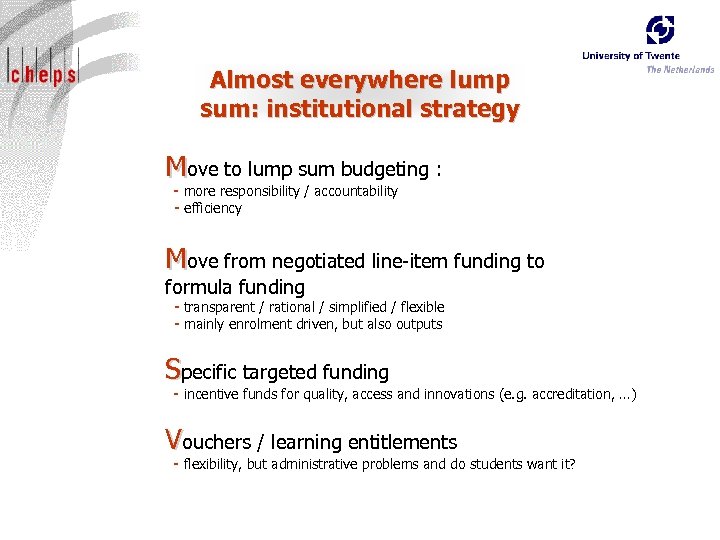 cheps

University of Twente
The Netherlands

Almost everywhere lump sum: institutional strategy

Move to lump sum budgeting :
- more responsibility / accountability
- efficiency

Move from negotiated line-item funding to formula funding
- transparent / rational / simplified / flexible
- mainly enrolment driven, but also outputs

Specific targeted funding
- incentive funds for quality, access and innovations (e.g. accreditation, ...)

Vouchers / learning entitlements
- flexibility, but administrative problems and do students want it?